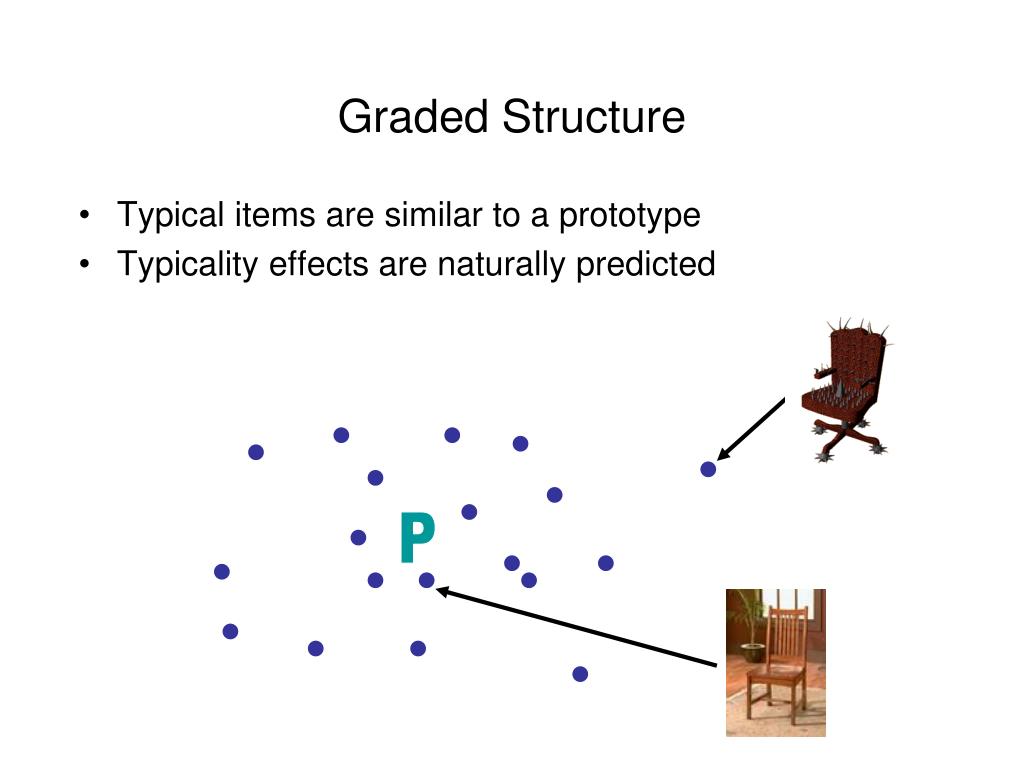 Graded Structure

• Typical items are similar to a prototype
• Typicality effects are naturally predicted

P